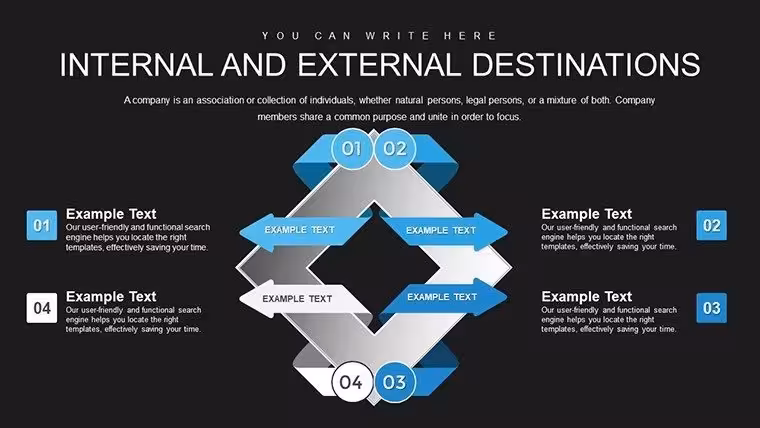 YOU CAN WRITE HERE

INTERNAL AND EXTERNAL DESTINATIONS

A company is an association or collection of individuals, whether natural persons, legal persons, or a mixture of both. Company members share a common purpose and unite in order to focus.

01

Example Text

Our user-friendly and functional search engine helps you locate the right templates, effectively saving your time.

04

Example Text

Our user-friendly and functional search engine helps you locate the right templates, effectively saving your time.

01 02

EXAMPLE TEXT

EXAMPLE TEXT

EXAMPLE TEXT

EXAMPLE TEXT

04 03

Example Text

Our user-friendly and functional search engine helps you locate the right templates, effectively saving your time.

02

Example Text

Our user-friendly and functional search engine helps you locate the right templates, effectively saving your time.

03